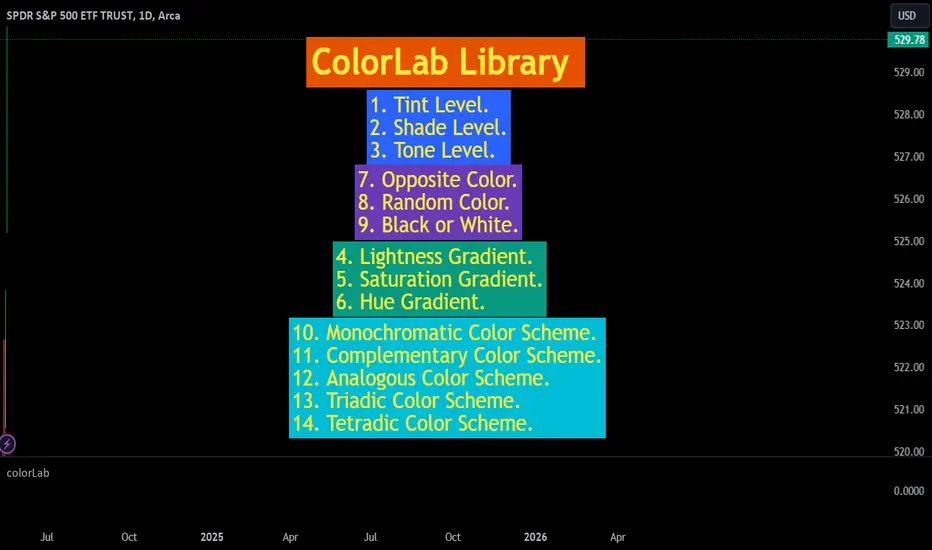 SPDR S&P 500 ETF TRUST, 1D, Arca

USD

529.78

529.00

528.00

527.00

526.00

525.00

524.00

523.00

522.00

521.00

520.00

ColorLab Library

1. Tint Level.
2. Shade Level.
3. Tone Level.

7. Opposite Color.
8. Random Color.
9. Black or White.

4. Lightness Gradient.
5. Saturation Gradient.
6. Hue Gradient.

10. Monochromatic Color Scheme.
11. Complementary Color Scheme.
12. Analogous Color Scheme.
13. Triadic Color Scheme.
14. Tetradic Color Scheme.

colorLab

0.0000

Jul Oct 2025 Apr Jul Oct 2026 Apr